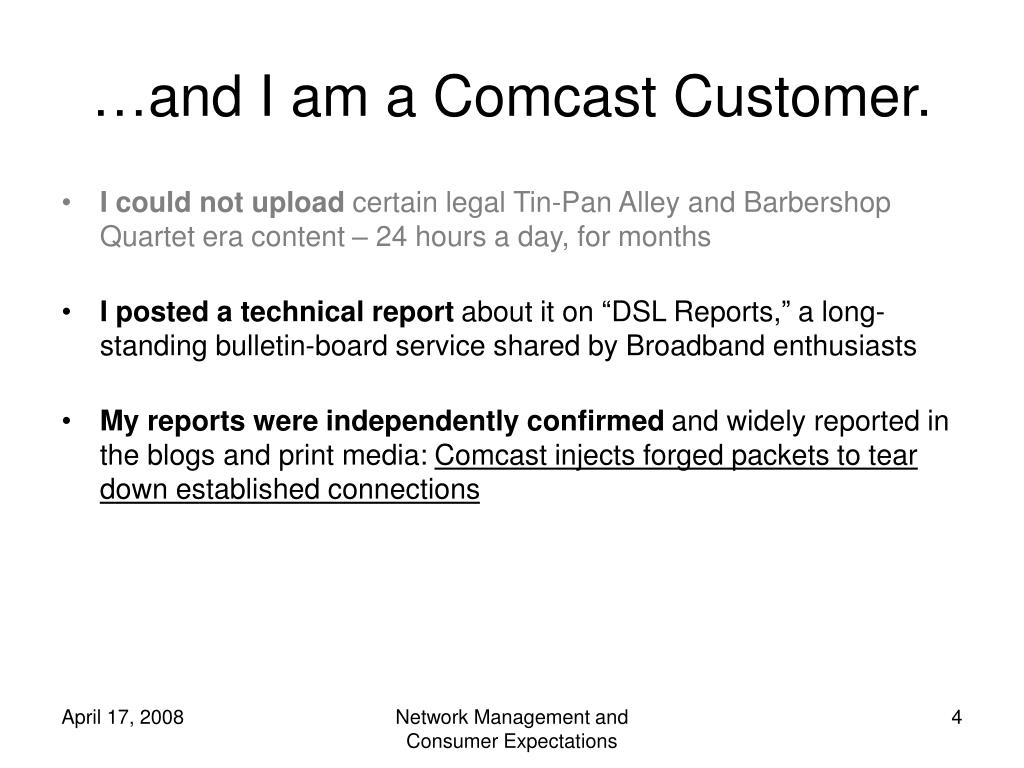 …and I am a Comcast Customer.

• I could not upload certain legal Tin-Pan Alley and Barbershop Quartet era content – 24 hours a day, for months

• I posted a technical report about it on “DSL Reports,” a long-standing bulletin-board service shared by Broadband enthusiasts

• My reports were independently confirmed and widely reported in the blogs and print media: Comcast injects forged packets to tear down established connections

April 17, 2008

Network Management and Consumer Expectations

4